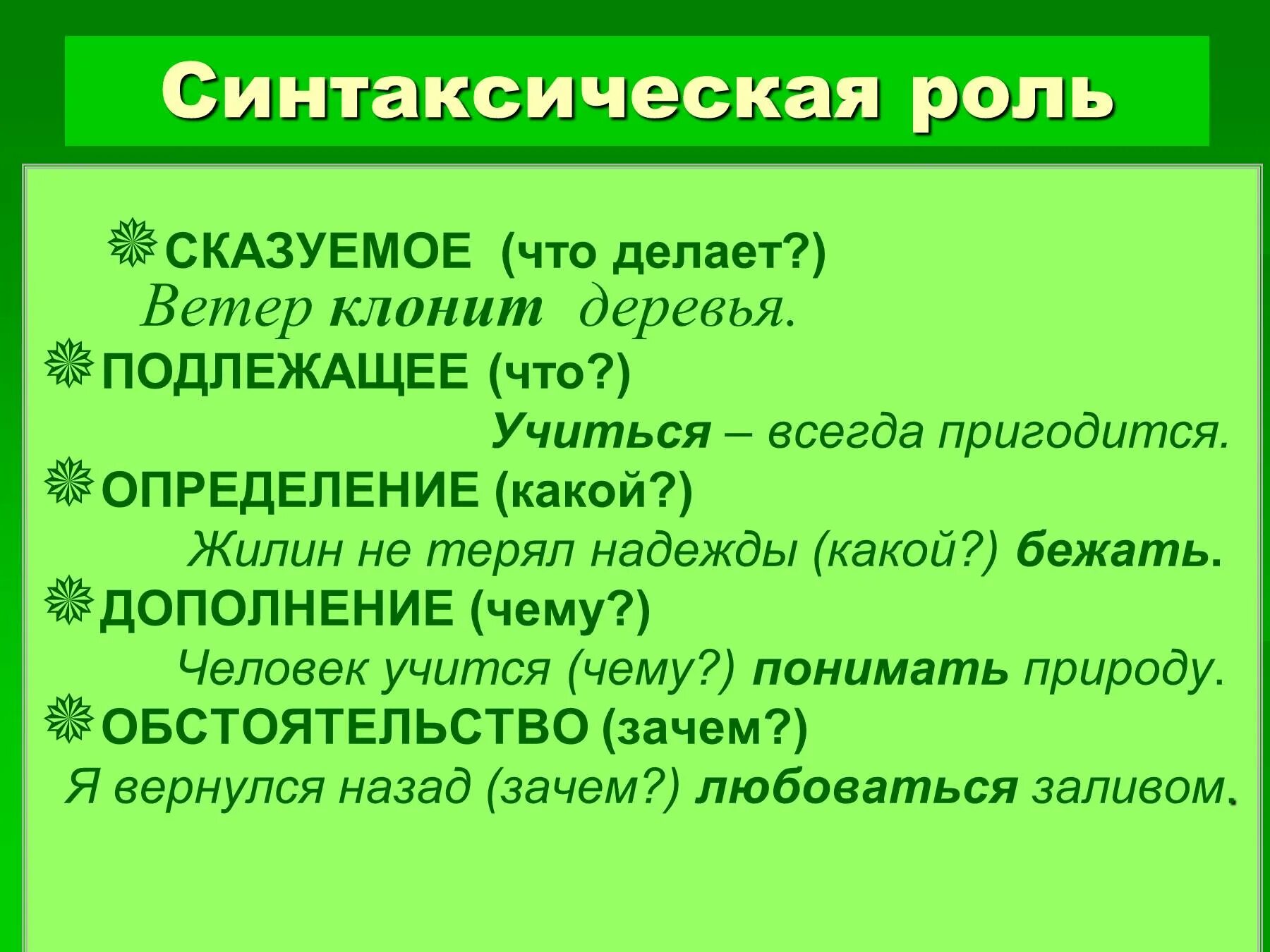 Синтаксическая роль

СКАЗУЕМОЕ (что делает?)
Ветер клонит деревья.

ПОДЛЕЖАЩЕЕ (что?)
Учиться – всегда пригодится.

ОПРЕДЕЛЕНИЕ (какой?)
Жилин не терял надежды (какой?) бежать.

ДОПОЛНЕНИЕ (чему?)
Человек учится (чему?) понимать природу.

ОБСТОЯТЕЛЬСТВО (зачем?)
Я вернулся назад (зачем?) любоваться заливом.